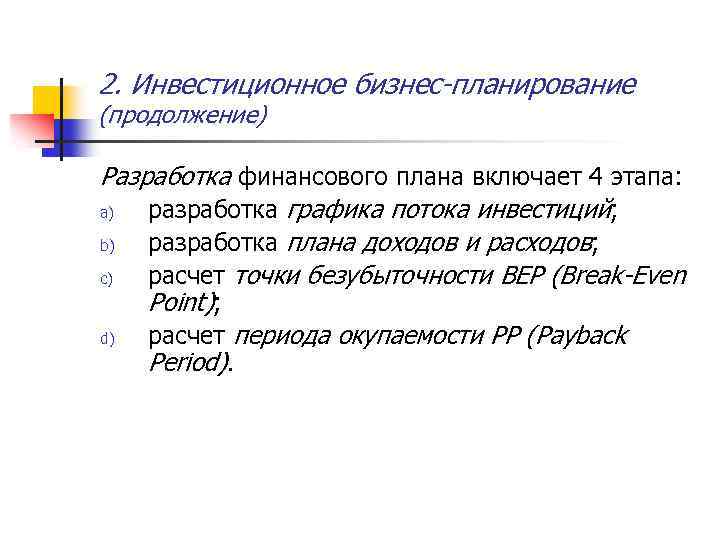 2. Инвестиционное бизнес-планирование (продолжение)

Разработка финансового плана включает 4 этапа:

a) разработка графика потока инвестиций;
b) разработка плана доходов и расходов;
c) расчет точки безубыточности BEP (Break-Even Point);
d) расчет периода окупаемости PP (Payback Period).